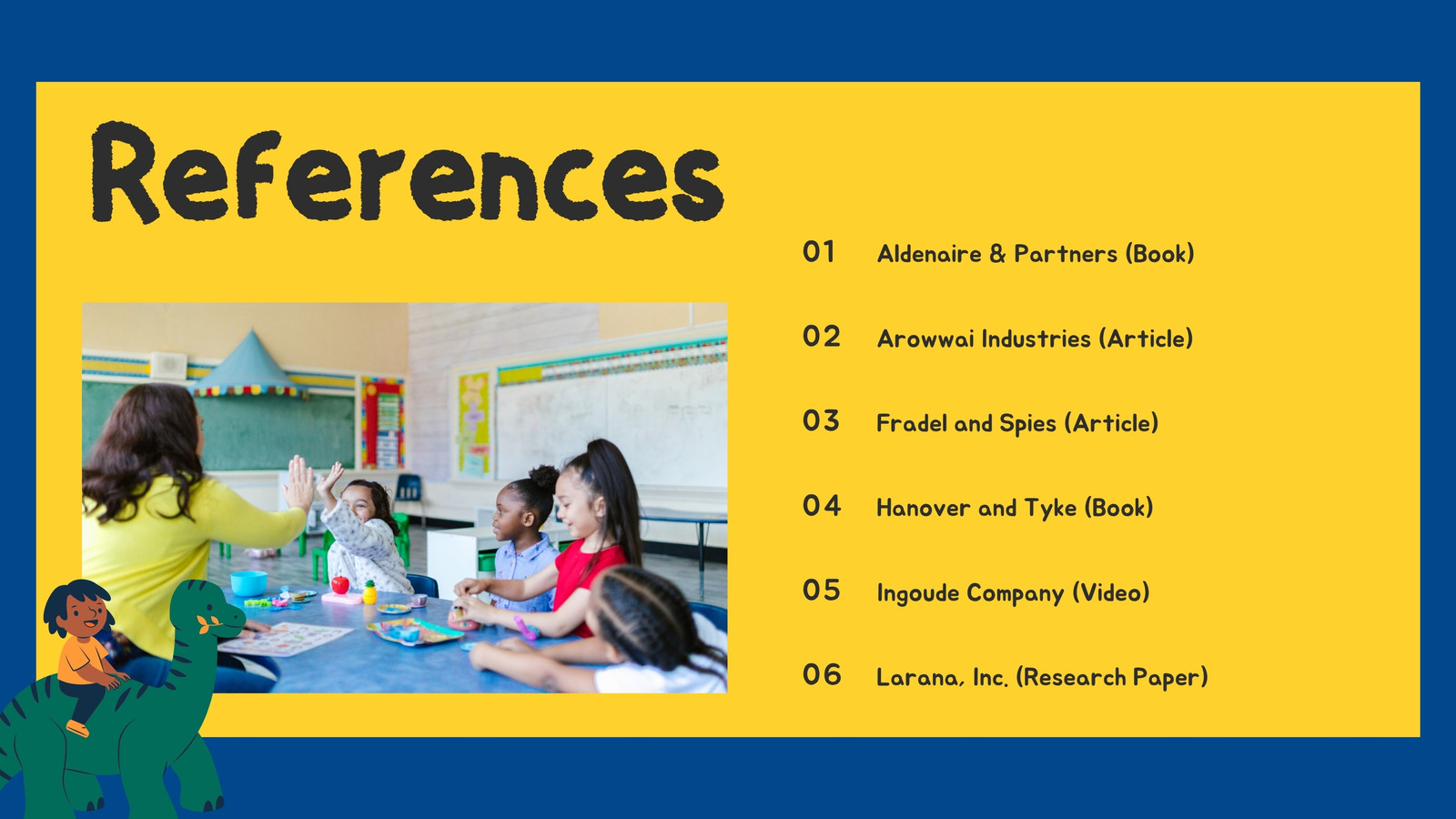 References

01 Aldenaire & Partners (Book)

02 Arowwai Industries (Article)

03 Fradel and Spies (Article)

04 Hanover and Tyke (Book)

05 Ingoude Company (Video)

06 Larana, Inc. (Research Paper)